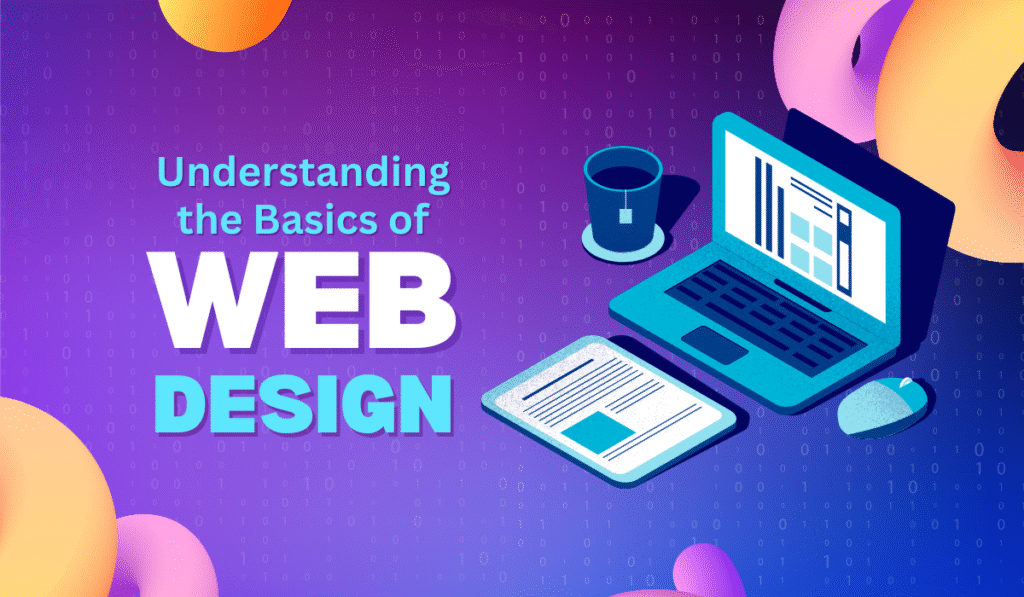 Understanding the Basics of
WEB
DESIGN